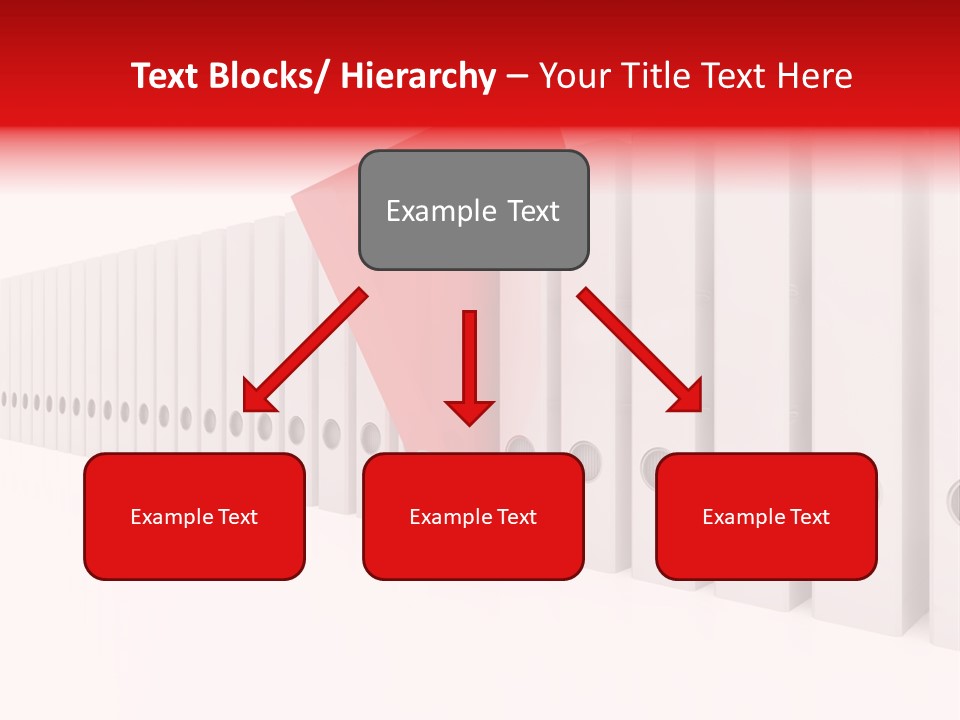 Text Blocks/ Hierarchy – Your Title Text Here

Example Text

Example Text

Example Text

Example Text